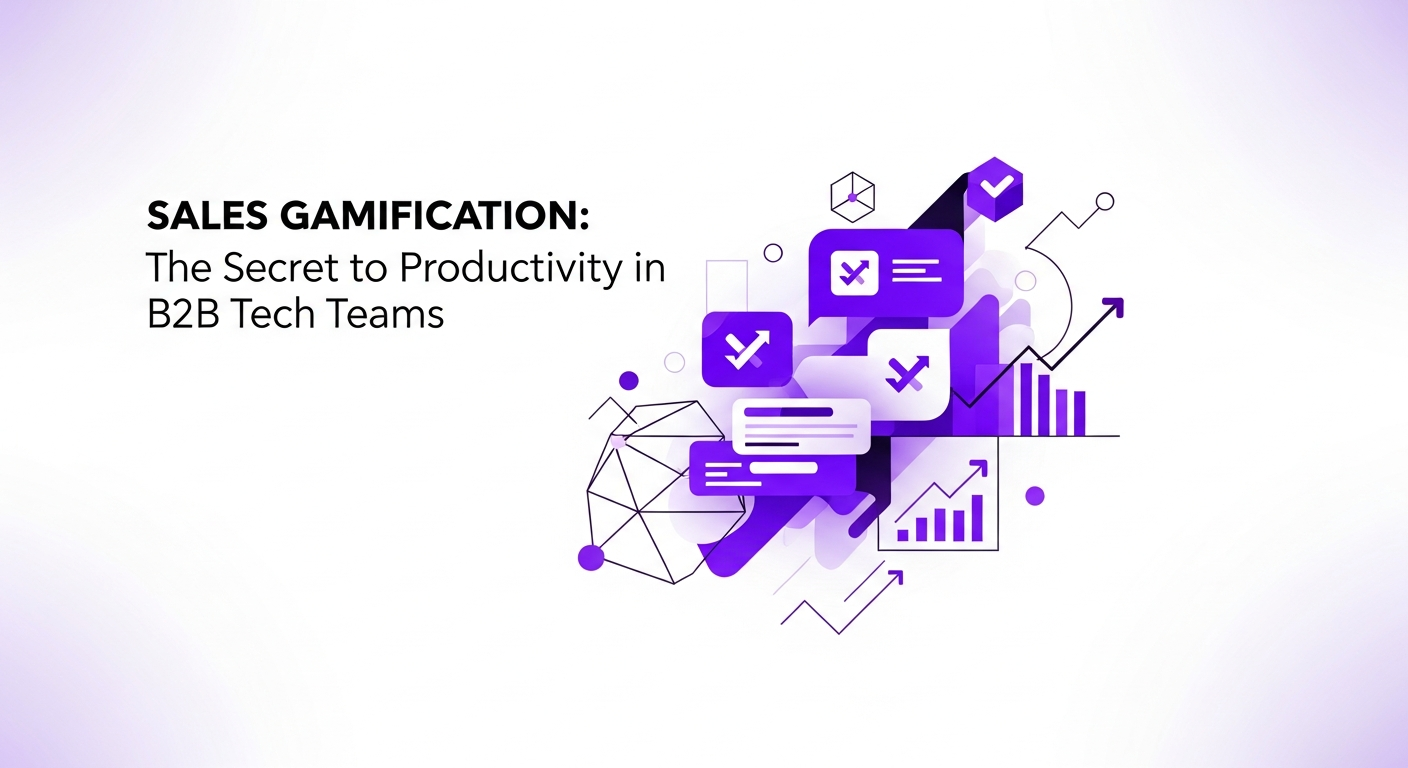 SALES GAMIFICATION:
The Secret to Productivity in B2B Tech Teams